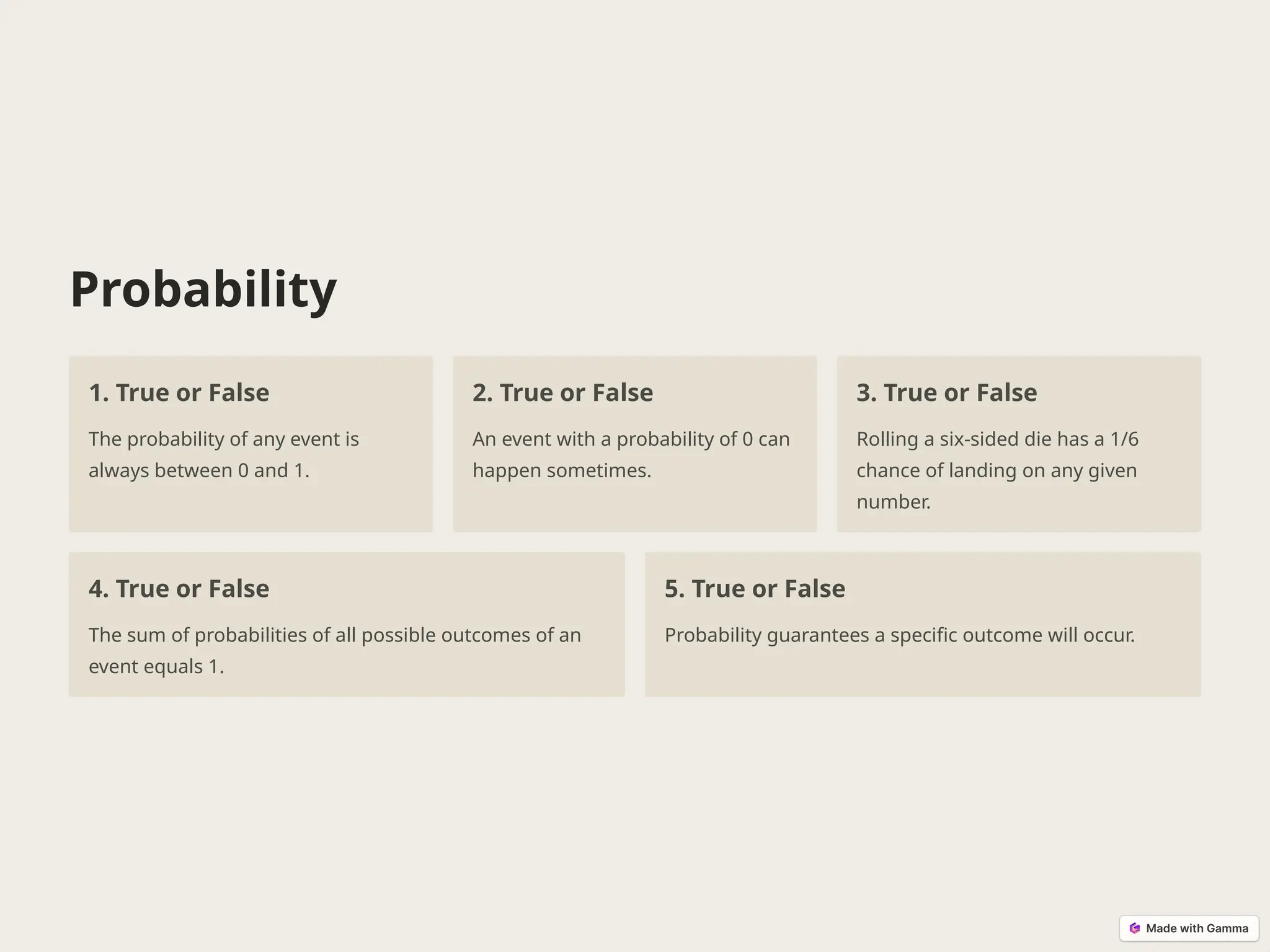 Probability

1. True or False

The probability of any event is always between 0 and 1.

2. True or False

An event with a probability of 0 can happen sometimes.

3. True or False

Rolling a six-sided die has a 1/6 chance of landing on any given number.

4. True or False

The sum of probabilities of all possible outcomes of an event equals 1.

5. True or False

Probability guarantees a specific outcome will occur.

Made with Gamma